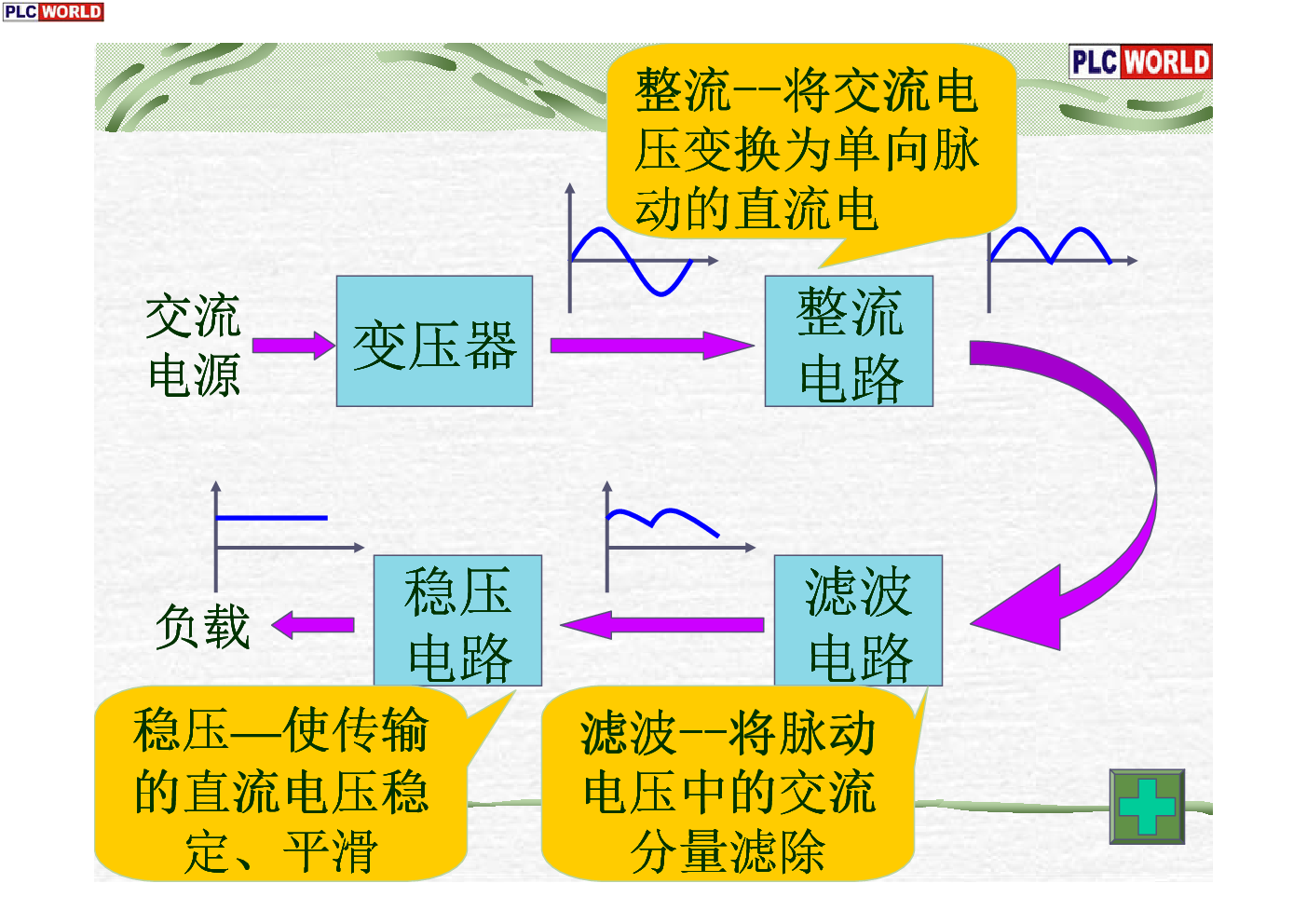 PLC WORLD

PLC WORLD

整流--将交流电压变换为单向脉动的直流电

交流电源

变压器

整流电路

负载

稳压电路

滤波电路

稳压—使传输的直流电压稳定、平滑

滤波--将脉动电压中的交流分量滤除